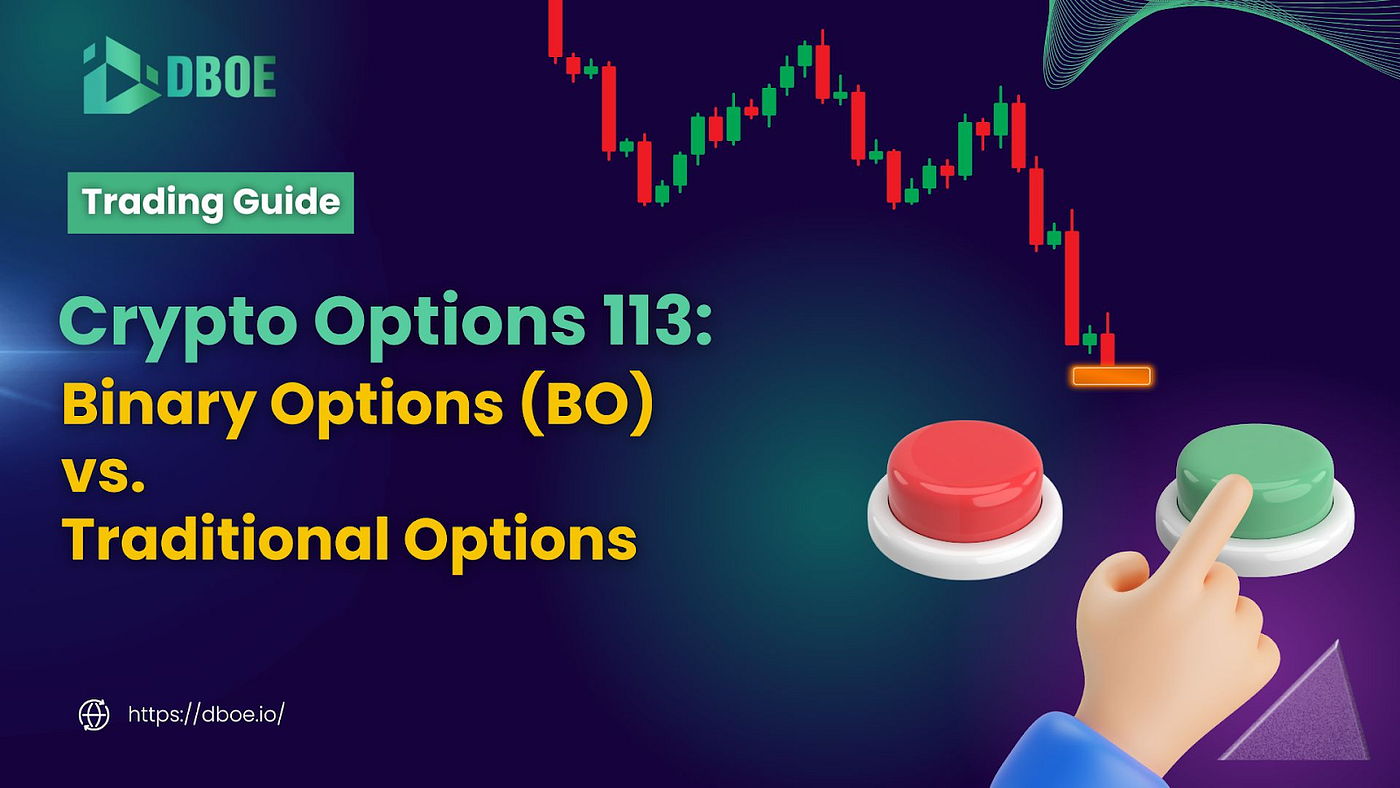 DBOE

Trading Guide

Crypto Options 113:
Binary Options (BO)
vs.
Traditional Options

https://dboe.io/